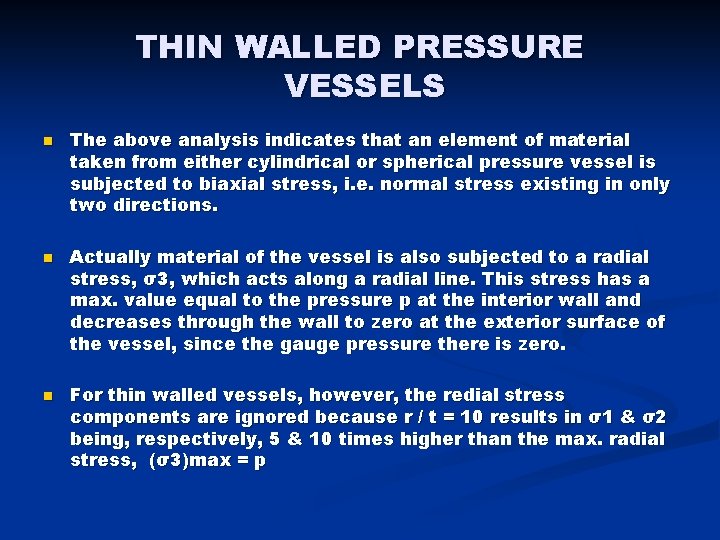 THIN WALLED PRESSURE VESSELS

The above analysis indicates that an element of material taken from either cylindrical or spherical pressure vessel is subjected to biaxial stress, i.e. normal stress existing in only two directions.

Actually material of the vessel is also subjected to a radial stress, σ3, which acts along a radial line. This stress has a max. value equal to the pressure p at the interior wall and decreases through the wall to zero at the exterior surface of the vessel, since the gauge pressure there is zero.

For thin walled vessels, however, the redial stress components are ignored because r / t = 10 results in σ1 & σ2 being, respectively, 5 & 10 times higher than the max. radial stress, (σ3)max = p